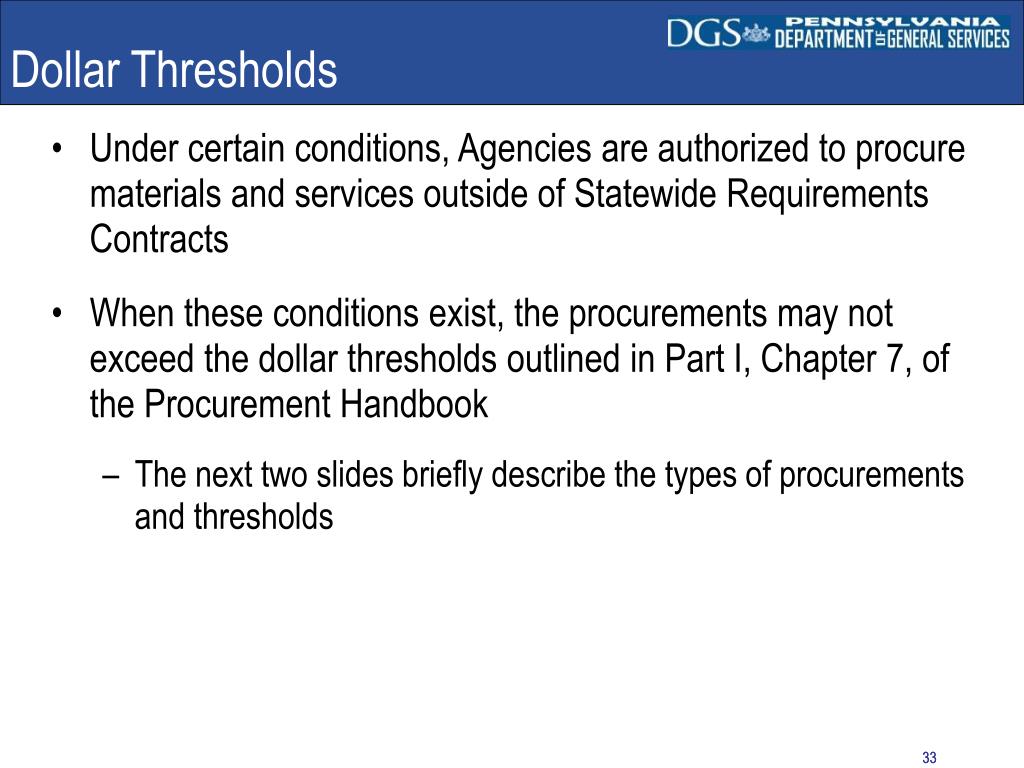 DGS PENNSYLVANIA DEPARTMENT OF GENERAL SERVICES

Dollar Thresholds

• Under certain conditions, Agencies are authorized to procure materials and services outside of Statewide Requirements Contracts

• When these conditions exist, the procurements may not exceed the dollar thresholds outlined in Part I, Chapter 7, of the Procurement Handbook

– The next two slides briefly describe the types of procurements and thresholds

33